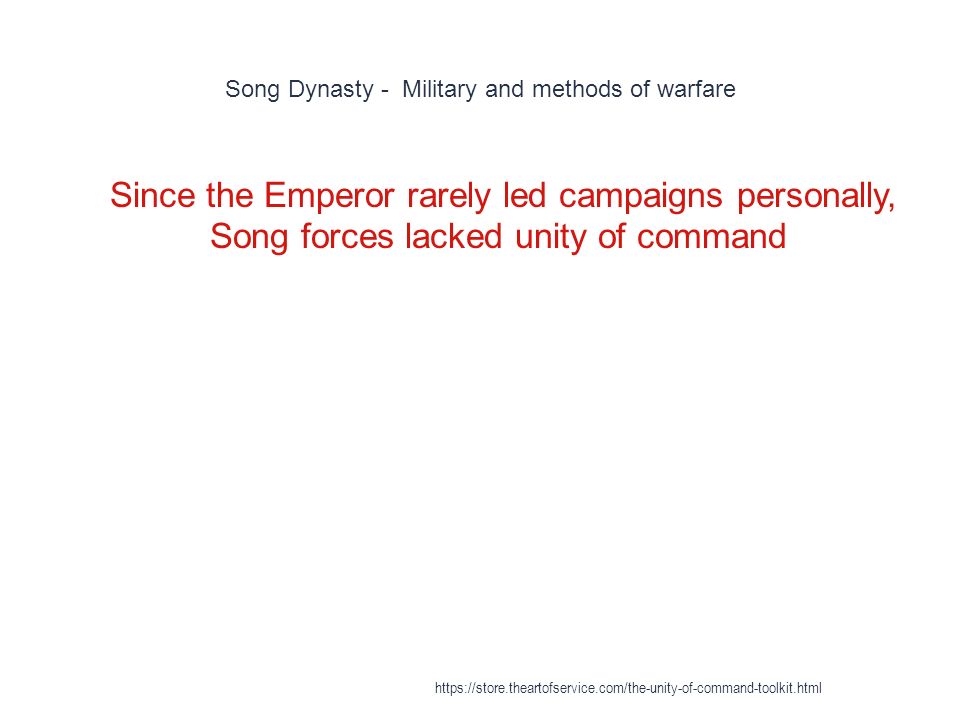 Song Dynasty - Military and methods of warfare

Since the Emperor rarely led campaigns personally, Song forces lacked unity of command

https://store.theartofservice.com/the-unity-of-command-toolkit.html